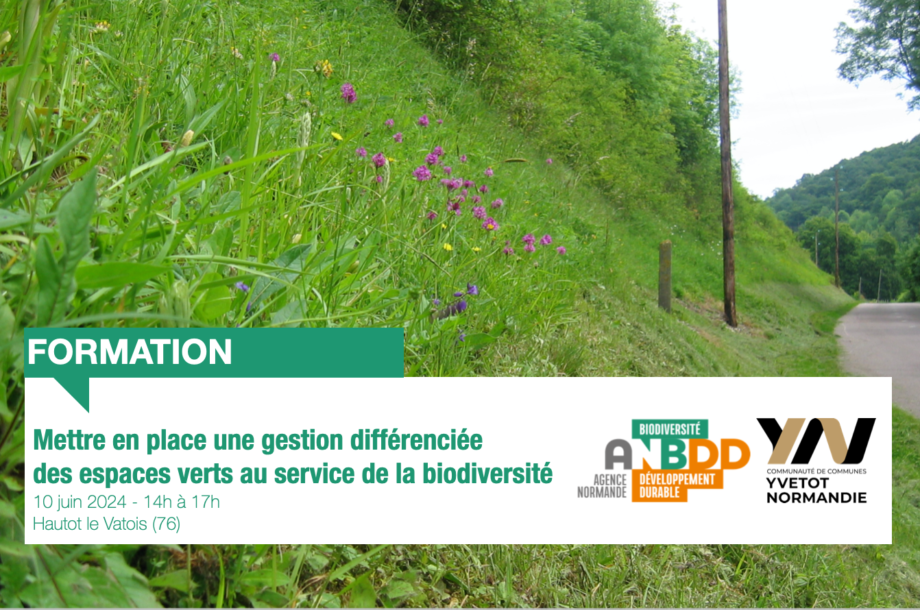 FORMATION

Mettre en place une gestion différenciée des espaces verts au service de la biodiversité
10 juin 2024 - 14h à 17h
Hautot le Vatois (76)

BIODIVERSITÉ
ANBDD
AGENCE NORMANDE
DÉVELOPPEMENT DURABLE

YN
COMMUNAUTÉ DE COMMUNES
YVETOT NORMANDIE